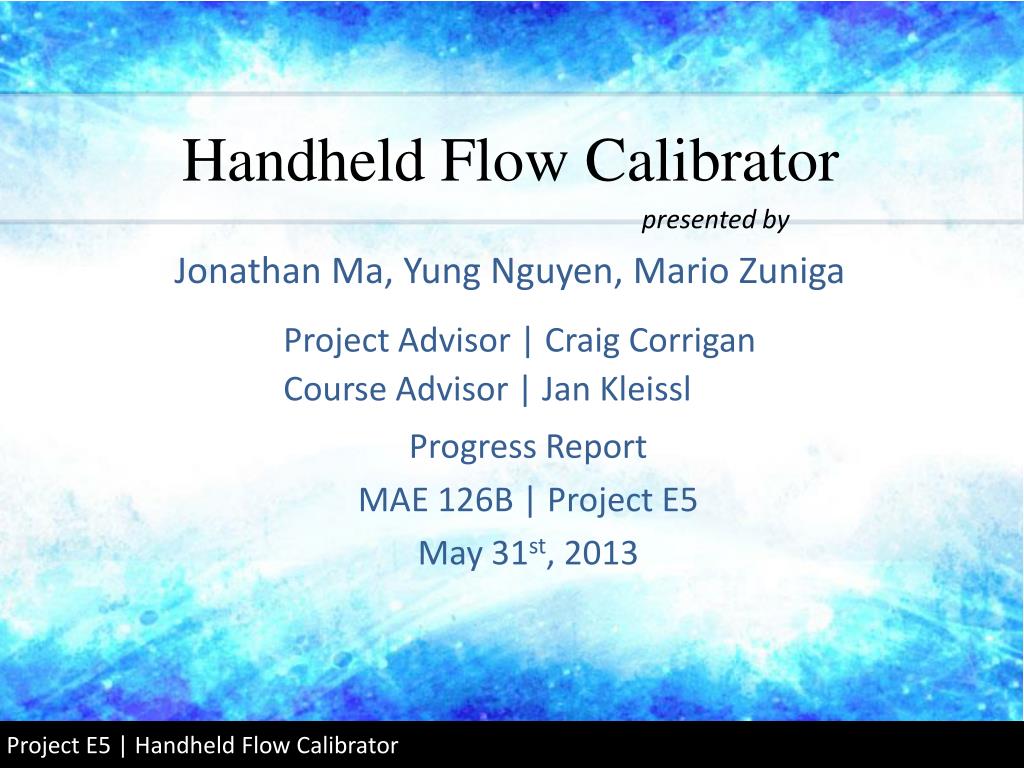 Handheld Flow Calibrator

presented by

Jonathan Ma, Yung Nguyen, Mario Zuniga

Project Advisor | Craig Corrigan
Course Advisor | Jan Kleissl

Progress Report

MAE 126B | Project E5

May 31$^{st}$, 2013

Project E5 | Handheld Flow Calibrator